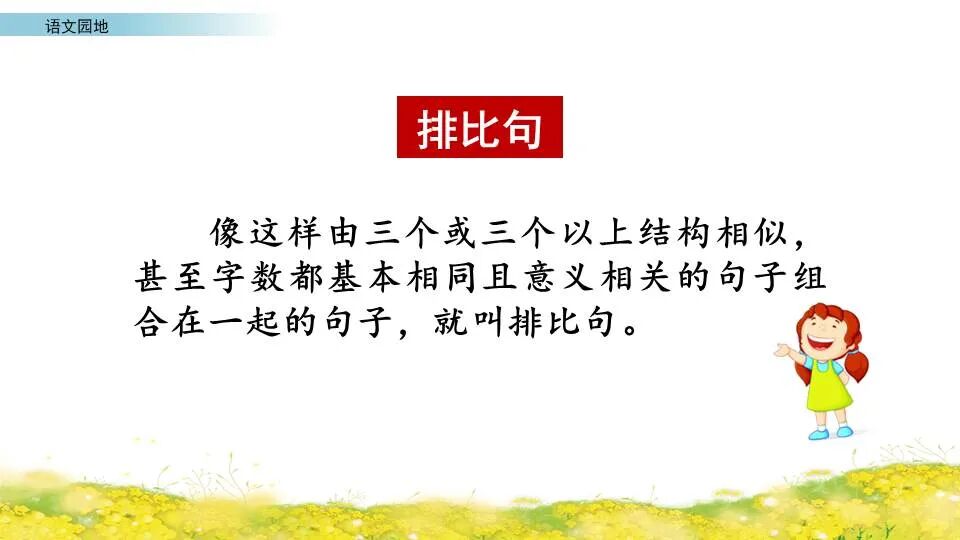 语文园地

排比句

像这样由三个或三个以上结构相似，甚至字数都基本相同且意义相关的句子组合在一起的句子，就叫排比句。